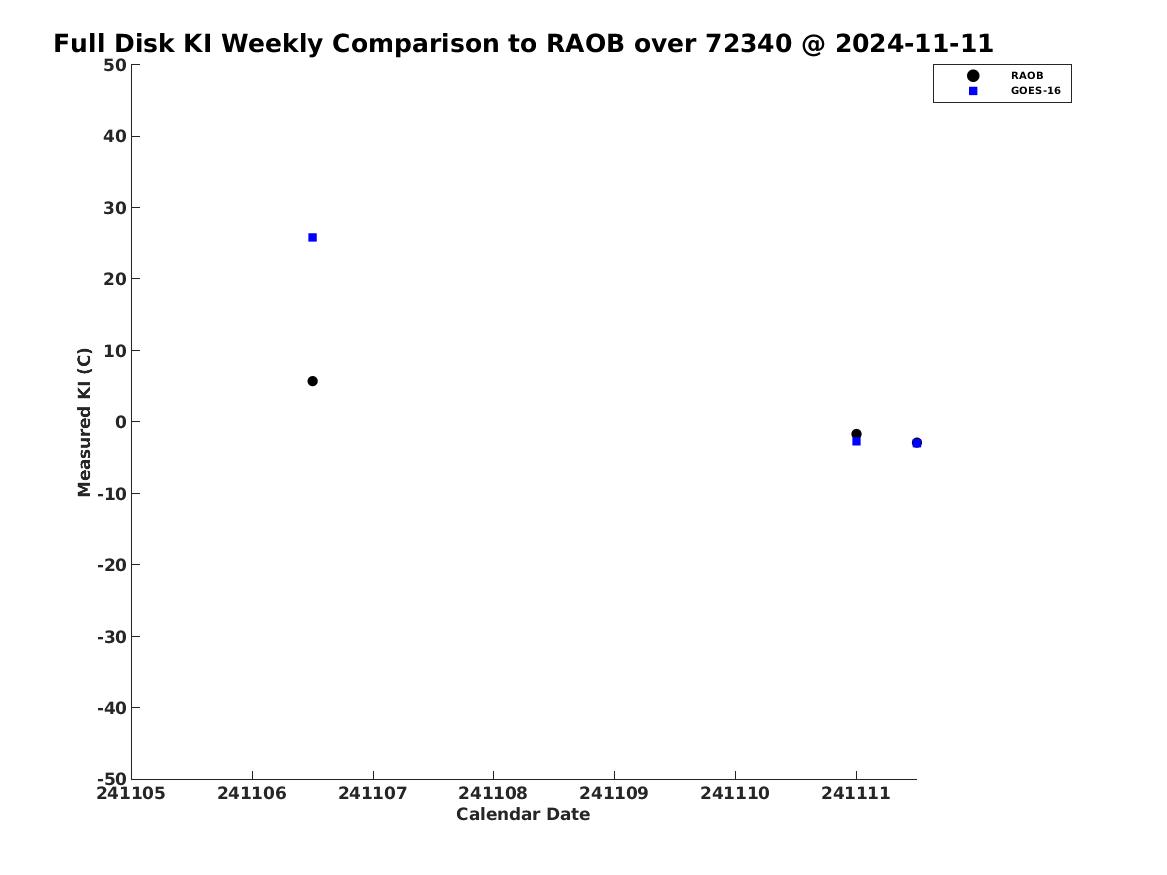 Full Disk KI Weekly Comparison to RAOB over 72340 @ 2024-11-11

RAOB
GOES-16

Measured KI (C)

50
40
30
20
10
0
-10
-20
-30
-40
-50

241105
241106
241107
241108
241109
241110
241111

Calendar Date